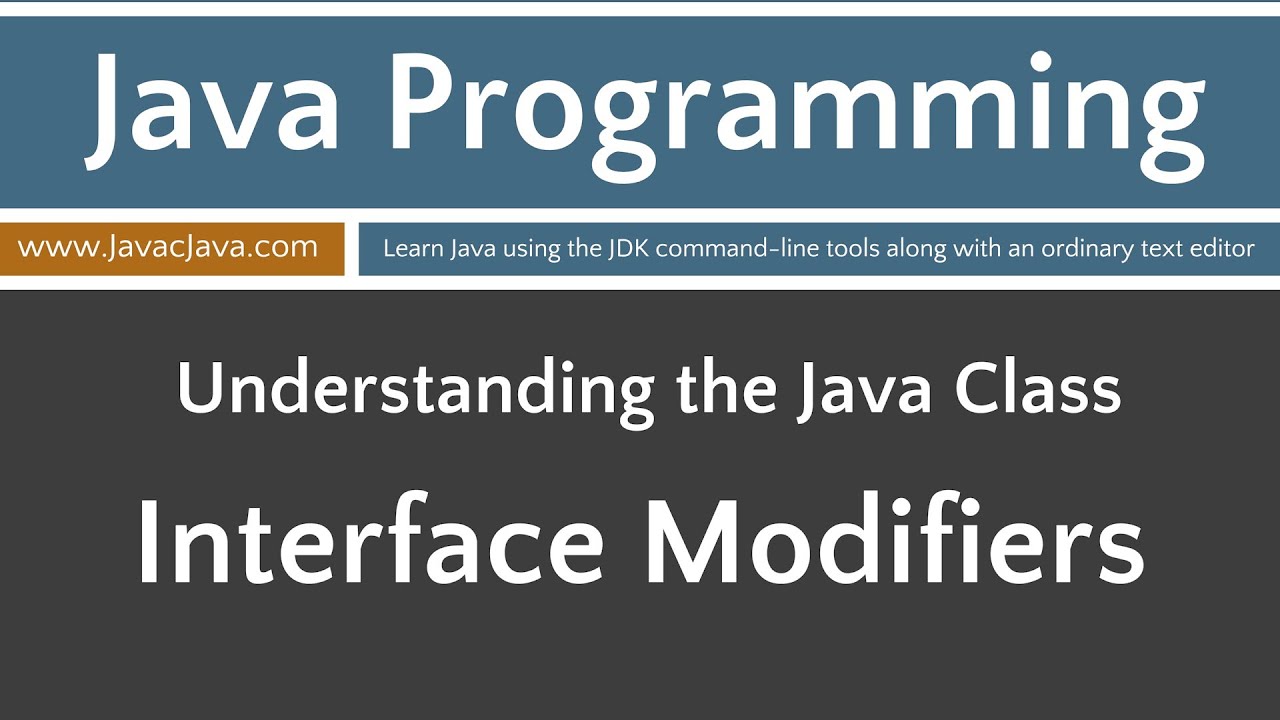 Java Programming

www.JavacJava.com

Learn Java using the JDK command-line tools along with an ordinary text editor

Understanding the Java Class

Interface Modifiers